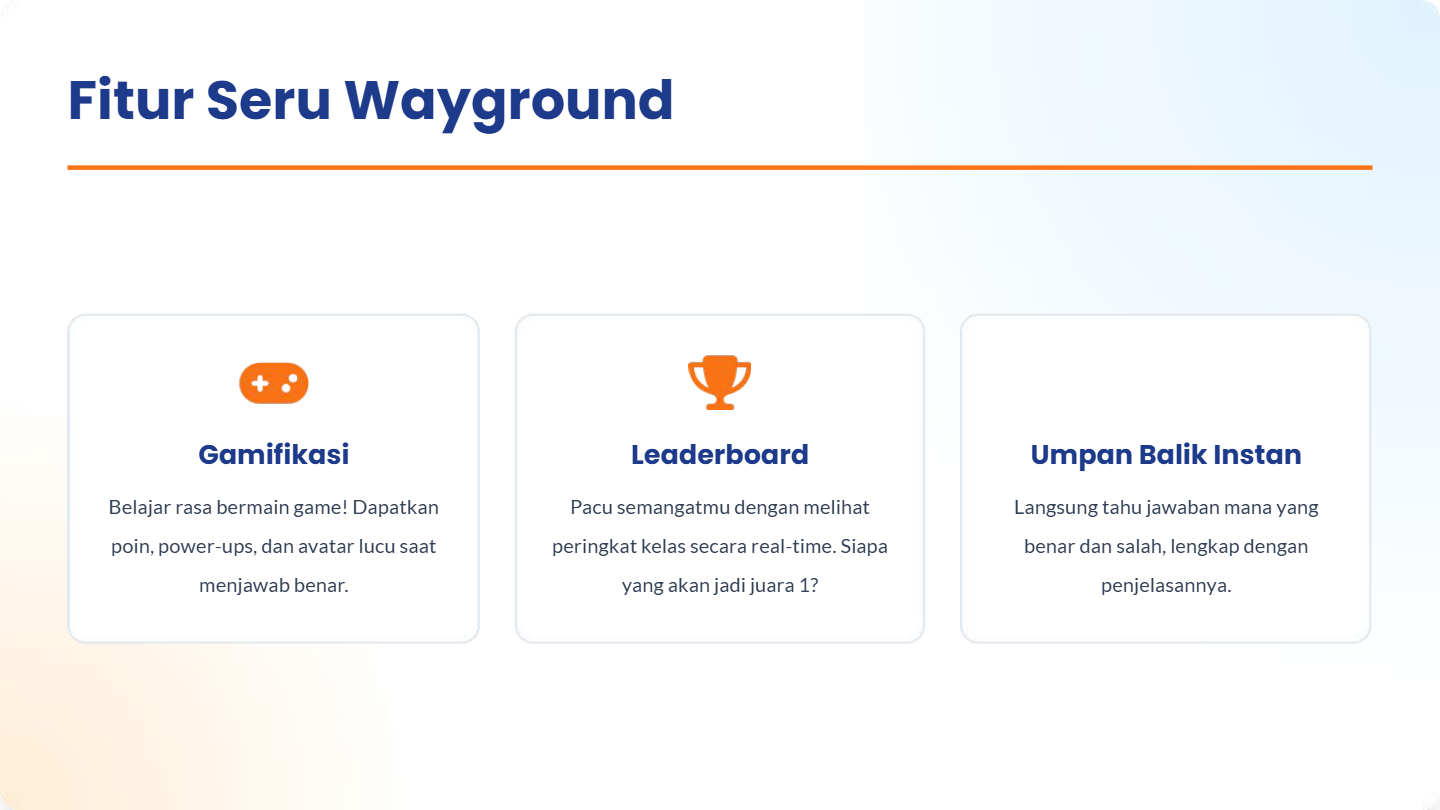 Fitur Seru Wayground

Gamifikasi

Belajar rasa bermain game! Dapatkan poin, power-ups, dan avatar lucu saat menjawab benar.

Leaderboard

Pacu semangatmu dengan melihat peringkat kelas secara real-time. Siapa yang akan jadi juara 1?

Umpan Balik Instan

Langsung tahu jawaban mana yang benar dan salah, lengkap dengan penjelasannya.